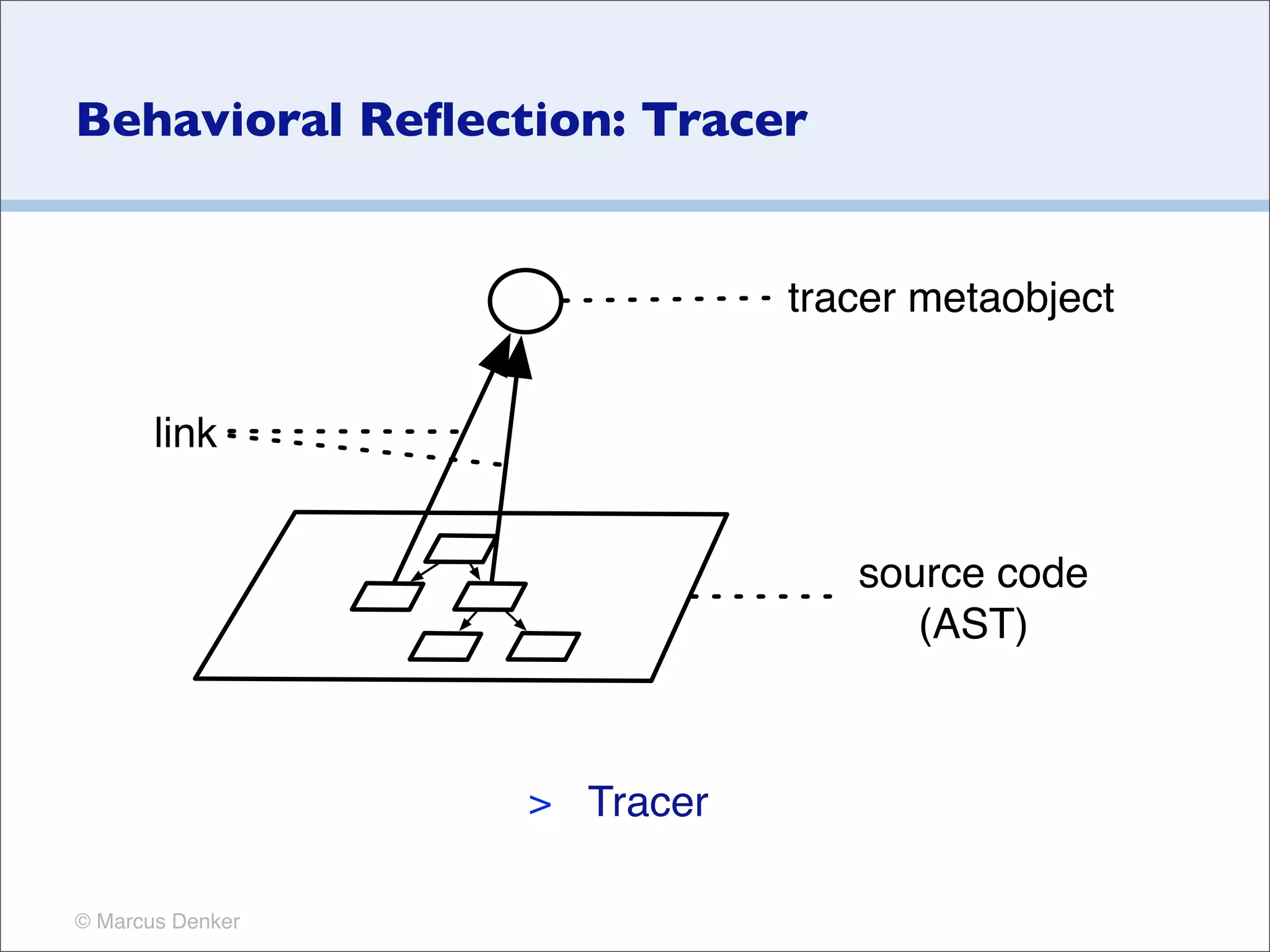 Behavioral Reflection: Tracer

tracer metaobject

link

source code
(AST)

> Tracer

© Marcus Denker